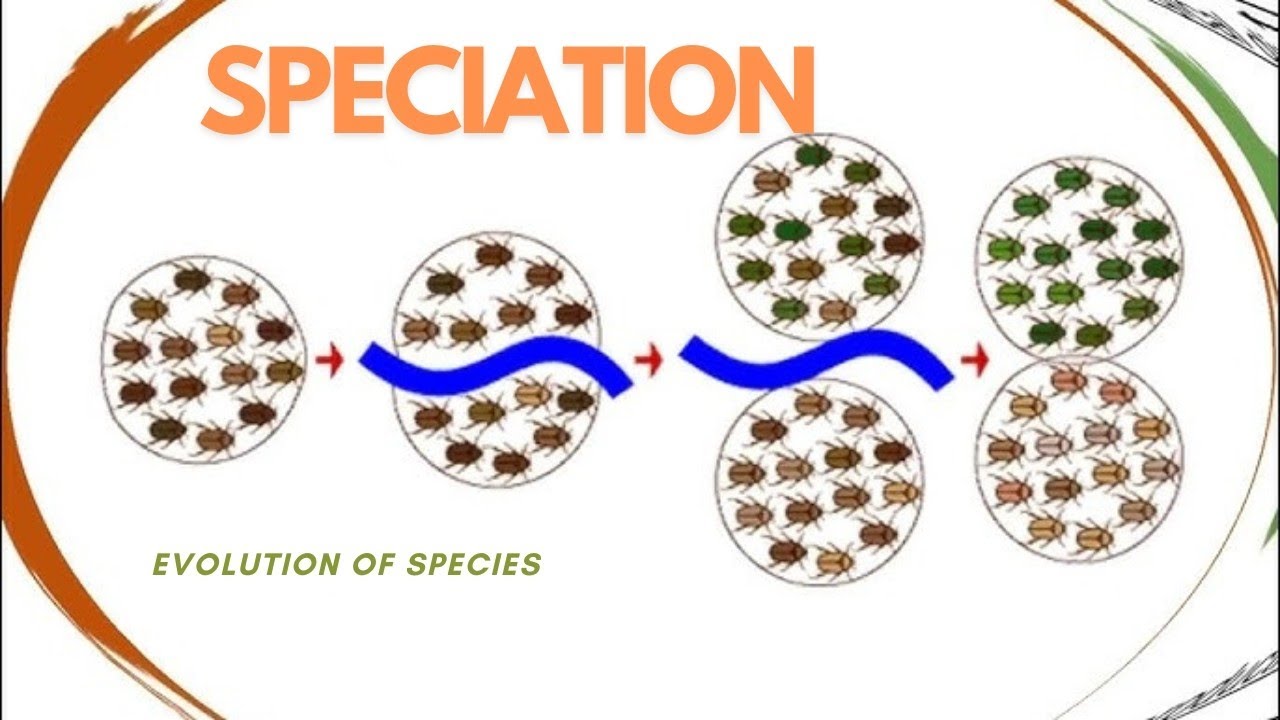 SPECIATION

EVOLUTION OF SPECIES